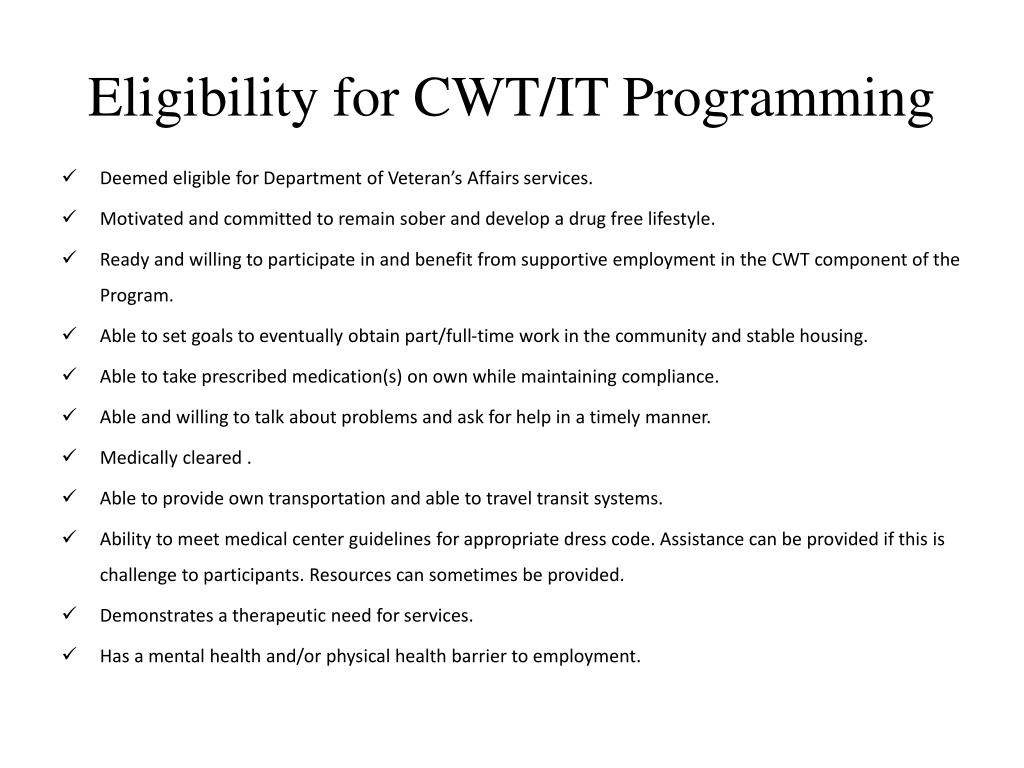 Eligibility for CWT/IT Programming

✓ Deemed eligible for Department of Veteran's Affairs services.

✓ Motivated and committed to remain sober and develop a drug free lifestyle.

✓ Ready and willing to participate in and benefit from supportive employment in the CWT component of the Program.

✓ Able to set goals to eventually obtain part/full-time work in the community and stable housing.

✓ Able to take prescribed medication(s) on own while maintaining compliance.

✓ Able and willing to talk about problems and ask for help in a timely manner.

✓ Medically cleared .

✓ Able to provide own transportation and able to travel transit systems.

✓ Ability to meet medical center guidelines for appropriate dress code. Assistance can be provided if this is challenge to participants. Resources can sometimes be provided.

✓ Demonstrates a therapeutic need for services.

✓ Has a mental health and/or physical health barrier to employment.